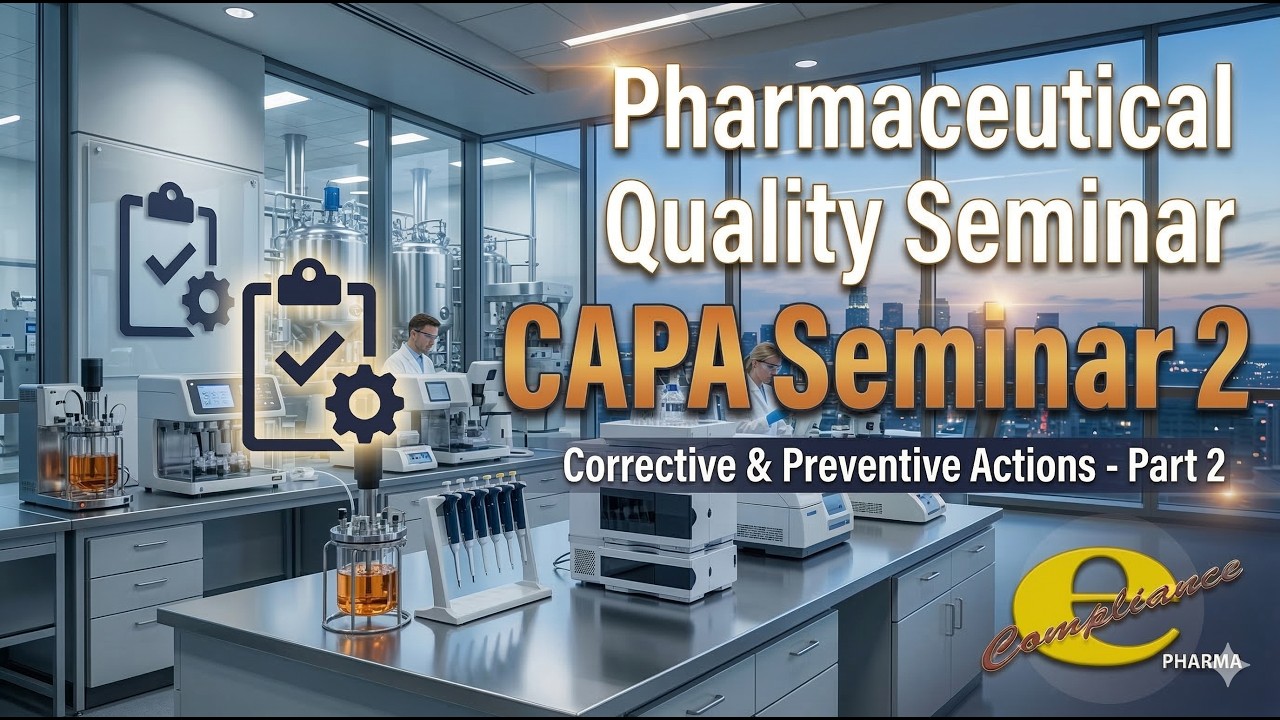 Pharmaceutical Quality Seminar

CAPA Seminar 2

Corrective & Preventive Actions - Part 2

e Compliance

PHARMA